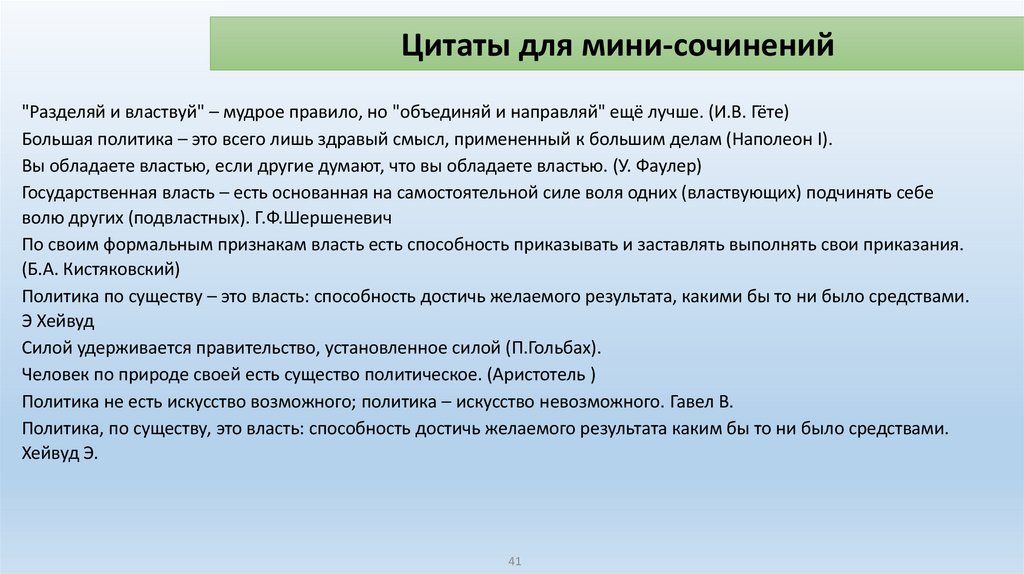 Цитаты для мини-сочинений

"Разделяй и властвуй" – мудрое правило, но "объединяй и направляй" ещё лучше. (И.В. Гёте)

Большая политика – это всего лишь здравый смысл, примененный к большим делам (Наполеон I).

Вы обладаете властью, если другие думают, что вы обладаете властью. (У. Фаулер)

Государственная власть – есть основанная на самостоятельной силе воля одних (властвующих) подчинять себе волю других (подвластных). Г.Ф.Шершеневич

По своим формальным признакам власть есть способность приказывать и заставлять выполнять свои приказания. (Б.А. Кистяковский)

Политика по существу – это власть: способность достичь желаемого результата, какими бы то ни было средствами. Э Хейвуд

Силой удерживается правительство, установленное силой (П.Гольбах).

Человек по природе своей есть существо политическое. (Аристотель )

Политика не есть искусство возможного; политика – искусство невозможного. Гавел В.

Политика, по существу, это власть: способность достичь желаемого результата каким бы то ни было средствами. Хейвуд Э.

41